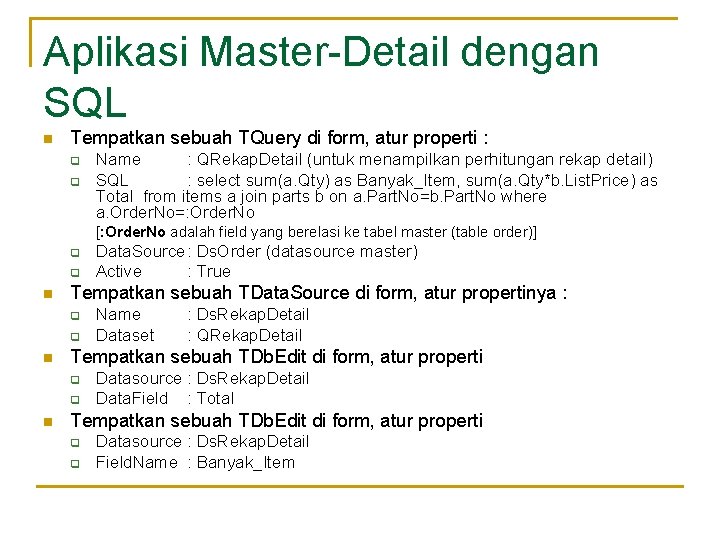 Aplikasi Master-Detail dengan SQL

Tempatkan sebuah TQuery di form, atur properti :

Name : QRekapDetail (untuk menampilkan perhitungan rekap detail)

SQL : select sum(a.Qty) as Banyak_Item, sum(a.Qty*b.ListPrice) as Total from items a join parts b on a.PartNo=b.PartNo where a.OrderNo=:OrderNo

[:OrderNo adalah field yang berelasi ke tabel master (table order)]

DataSource : DsOrder (datasource master)

Active : True

Tempatkan sebuah TDataSource di form, atur propertinya :

Name : DsRekapDetail

Dataset : QRekapDetail

Tempatkan sebuah TDbEdit di form, atur properti

Datasource : DsRekapDetail

DataField : Total

Tempatkan sebuah TDbEdit di form, atur properti

Datasource : DsRekapDetail

FieldName : Banyak_Item